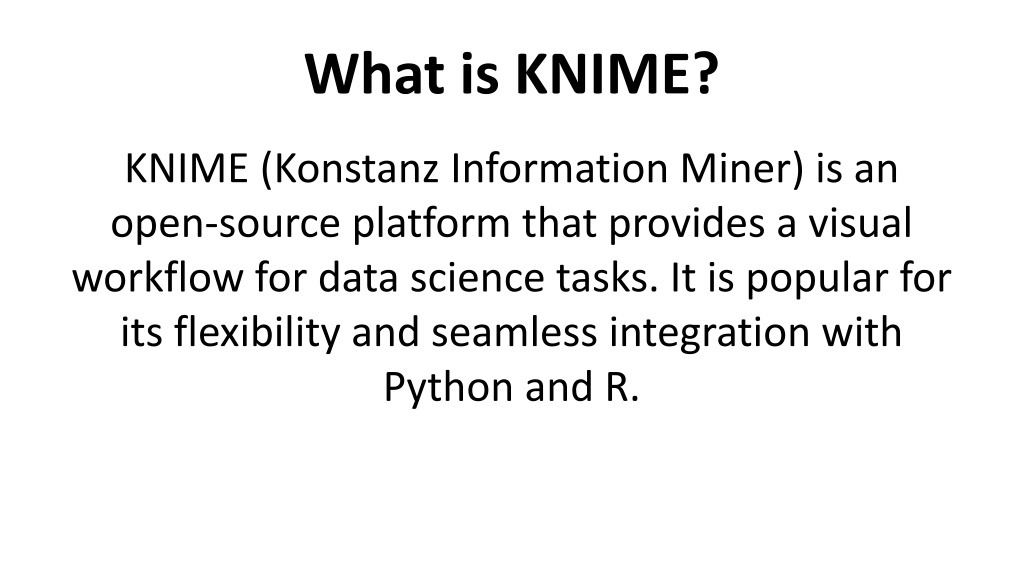 What is KNIME?

KNIME (Konstanz Information Miner) is an open-source platform that provides a visual workflow for data science tasks. It is popular for its flexibility and seamless integration with Python and R.